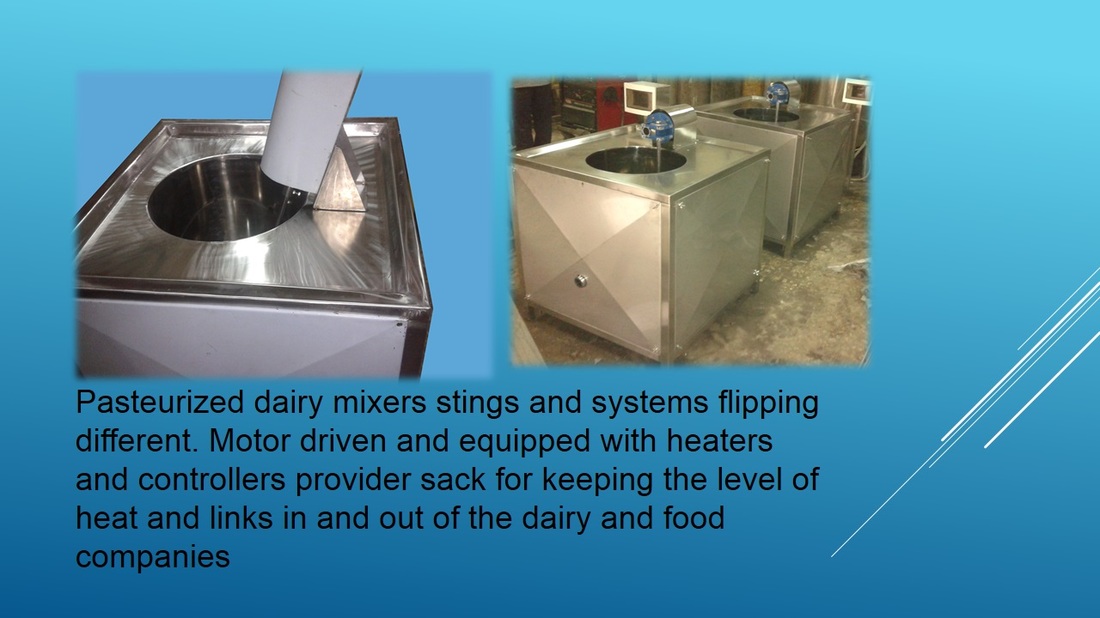 Pasteurized dairy mixers stings and systems flipping different. Motor driven and equipped with heaters and controllers provider sack for keeping the level of heat and links in and out of the dairy and food companies